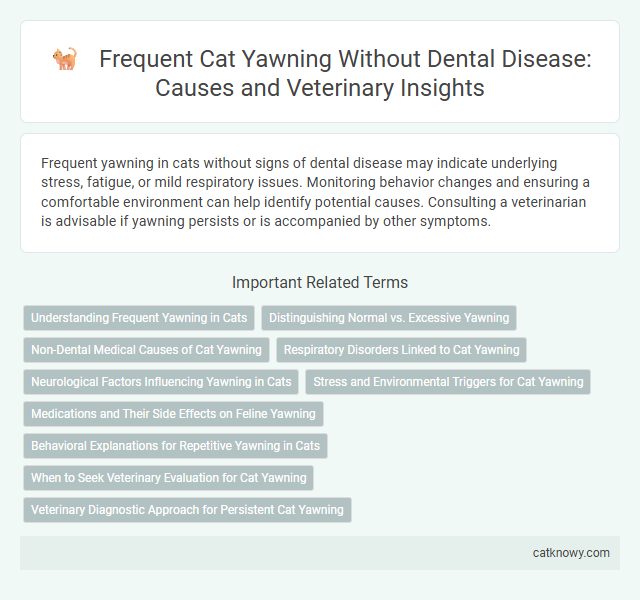 Frequent Cat Yawning Without Dental Disease: Causes and Veterinary Insights

Frequent yawning in cats without signs of dental disease may indicate underlying stress, fatigue, or mild respiratory issues. Monitoring behavior changes and ensuring a comfortable environment can help identify potential causes. Consulting a veterinarian is advisable if yawning persists or is accompanied by other symptoms.

Important Related Terms

Understanding Frequent Yawning in Cats

Distinguishing Normal vs. Excessive Yawning

Non-Dental Medical Causes of Cat Yawning

Respiratory Disorders Linked to Cat Yawning

Neurological Factors Influencing Yawning in Cats

Stress and Environmental Triggers for Cat Yawning

Medications and Their Side Effects on Feline Yawning

Behavioral Explanations for Repetitive Yawning in Cats

When to Seek Veterinary Evaluation for Cat Yawning

Veterinary Diagnostic Approach for Persistent Cat Yawning

catknowy.com